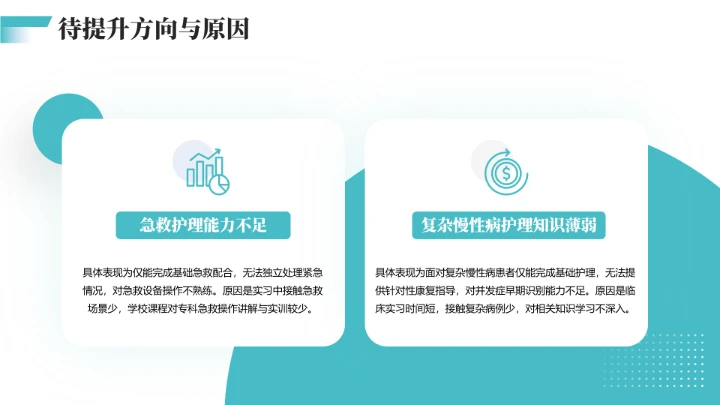 待提升方向与原因

急救护理能力不足

具体表现为仅能完成基础急救配合，无法独立处理紧急情况，对急救设备操作不熟练。原因是实习中接触急救场景少，学校课程对专科急救操作讲解与实训较少。

复杂慢性病护理知识薄弱

具体表现为面对复杂慢性病患者仅能完成基础护理，无法提供针对性康复指导，对并发症早期识别能力不足。原因是临床实习时间短，接触复杂病例少，对相关知识学习不深入。